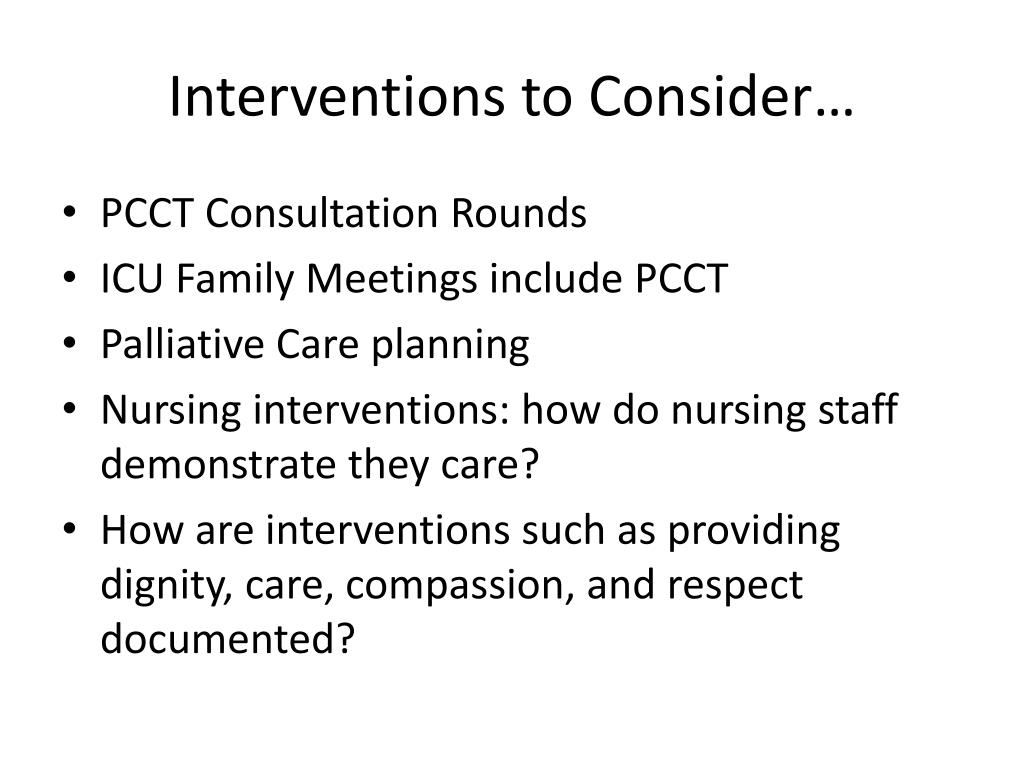 Interventions to Consider…

• PCCT Consultation Rounds
• ICU Family Meetings include PCCT
• Palliative Care planning
• Nursing interventions: how do nursing staff demonstrate they care?
• How are interventions such as providing dignity, care, compassion, and respect documented?